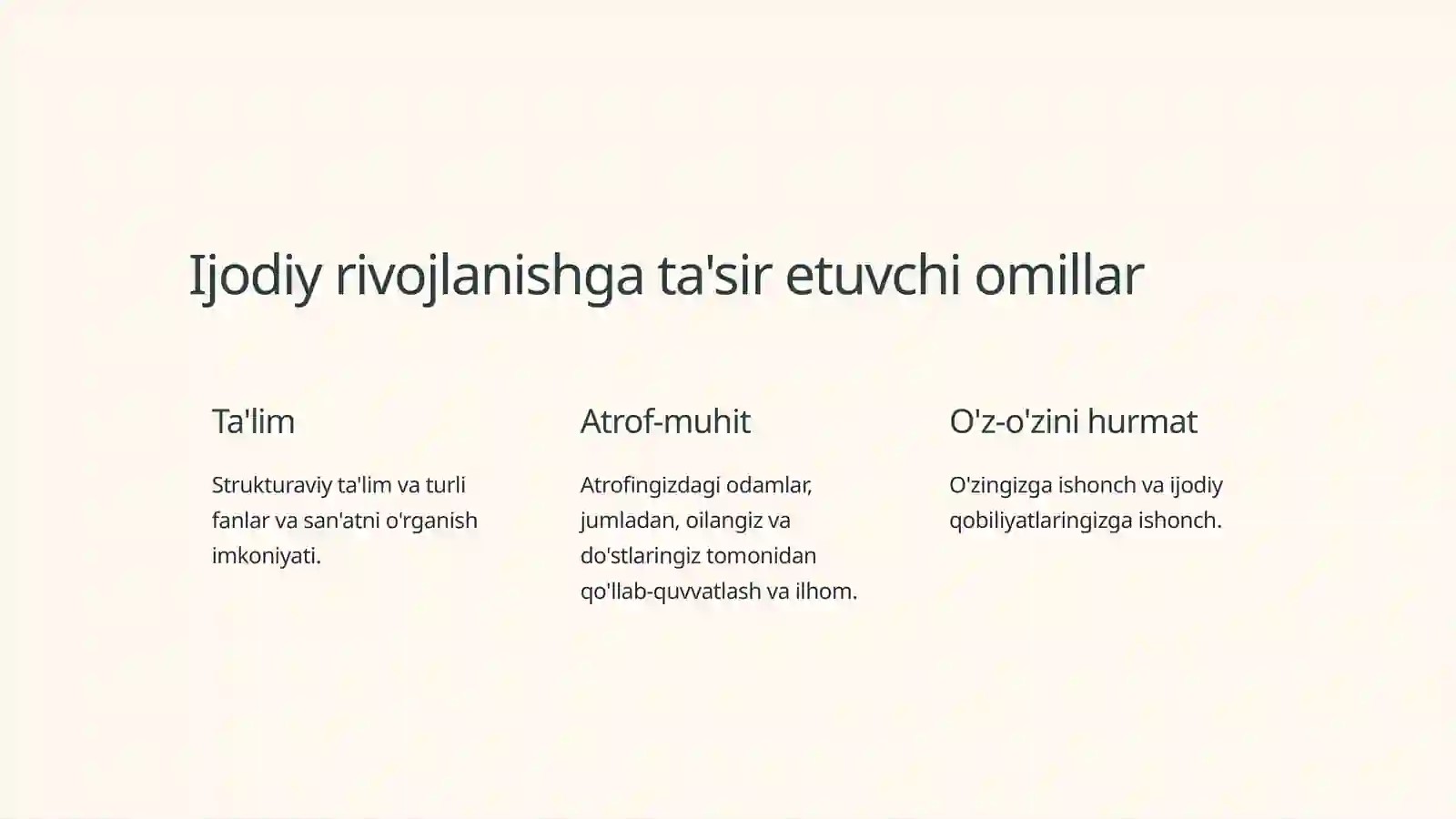 Ijodiy rivojlanishga ta'sir etuvchi omillar

Ta'lim

Strukturaviy ta'lim va turli fanlar va san'atni o'rganish imkoniyati.

Atrof-muhit

Atrofingizdagi odamlar, jumladan, oilangiz va do'stlaringiz tomonidan qo'llab-quvvatlash va ilhom.

O'z-o'zini hurmat

O'zingizga ishonch va ijodiy qobiliyatlaringizga ishonch.